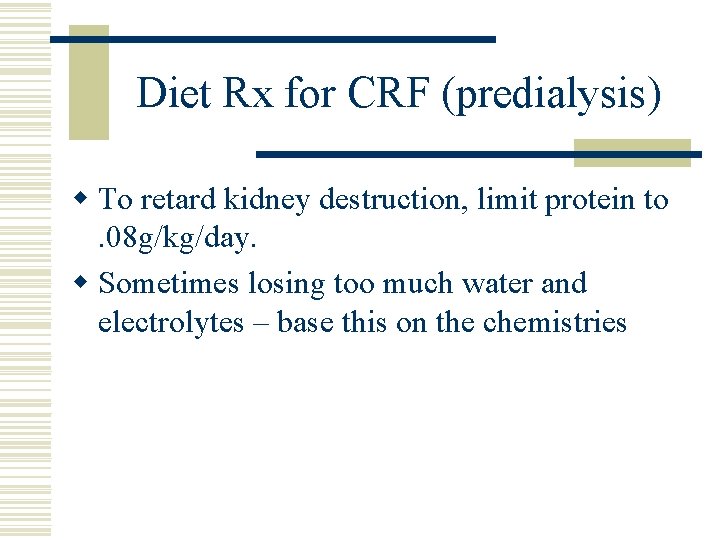 Diet Rx for CRF (predialysis)

To retard kidney destruction, limit protein to .08g/kg/day.

Sometimes losing too much water and electrolytes – base this on the chemistries